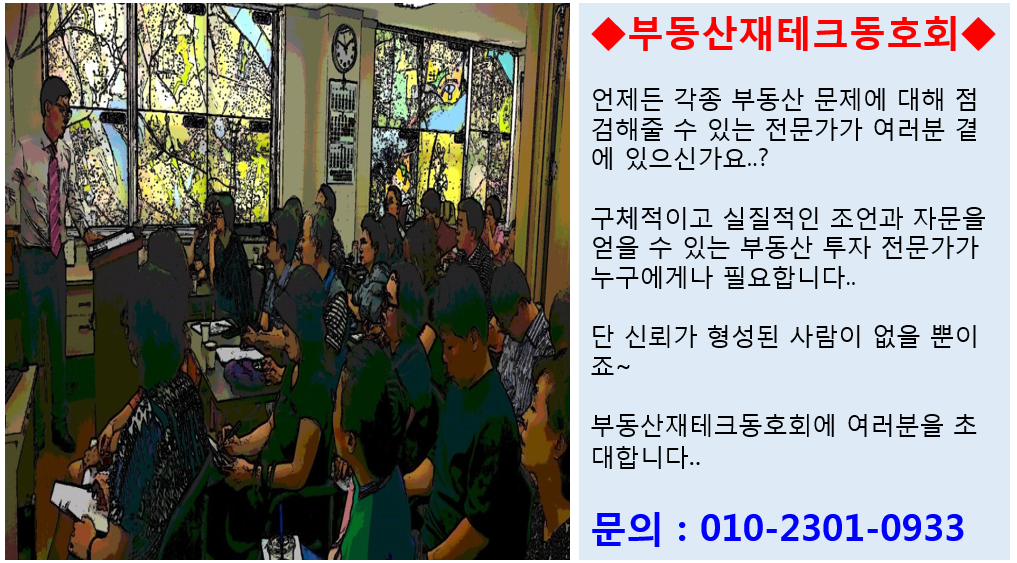 ◆부동산재테크동호회◆

언제든 각종 부동산 문제에 대해 점검해줄 수 있는 전문가가 여러분 곁에 있으신가요..?

구체적이고 실질적인 조언과 자문을 얻을 수 있는 부동산 투자 전문가가 누구에게나 필요합니다..

단 신뢰가 형성된 사람이 없을 뿐이죠~

부동산재테크동호회에 여러분을 초대합니다..

문의 : 010-2301-0933